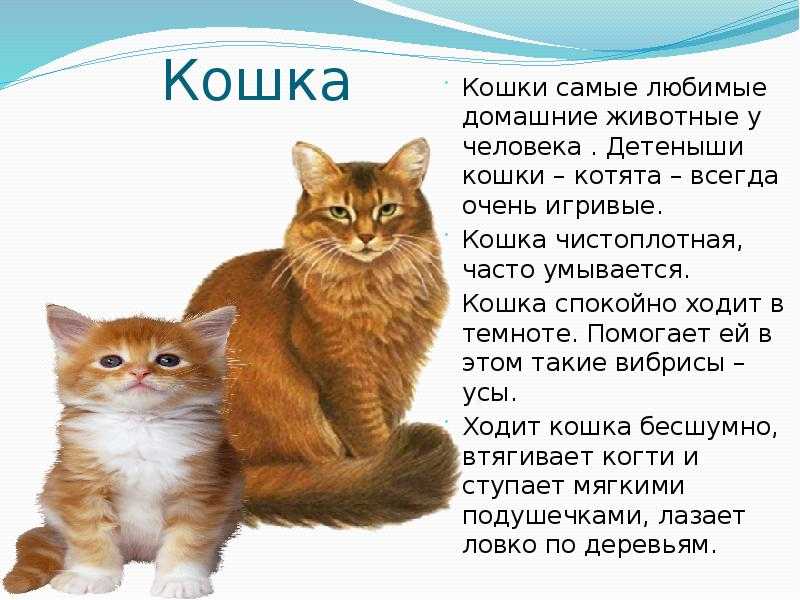 Кошка

Кошки самые любимые домашние животные у человека . Детеныши кошки – котята – всегда очень игривые.

Кошка чистоплотная, часто умывается.

Кошка спокойно ходит в темноте. Помогает ей в этом такие вибрисы – усы.

Ходит кошка бесшумно, втягивает когти и ступает мягкими подушечками, лазает ловко по деревьям.